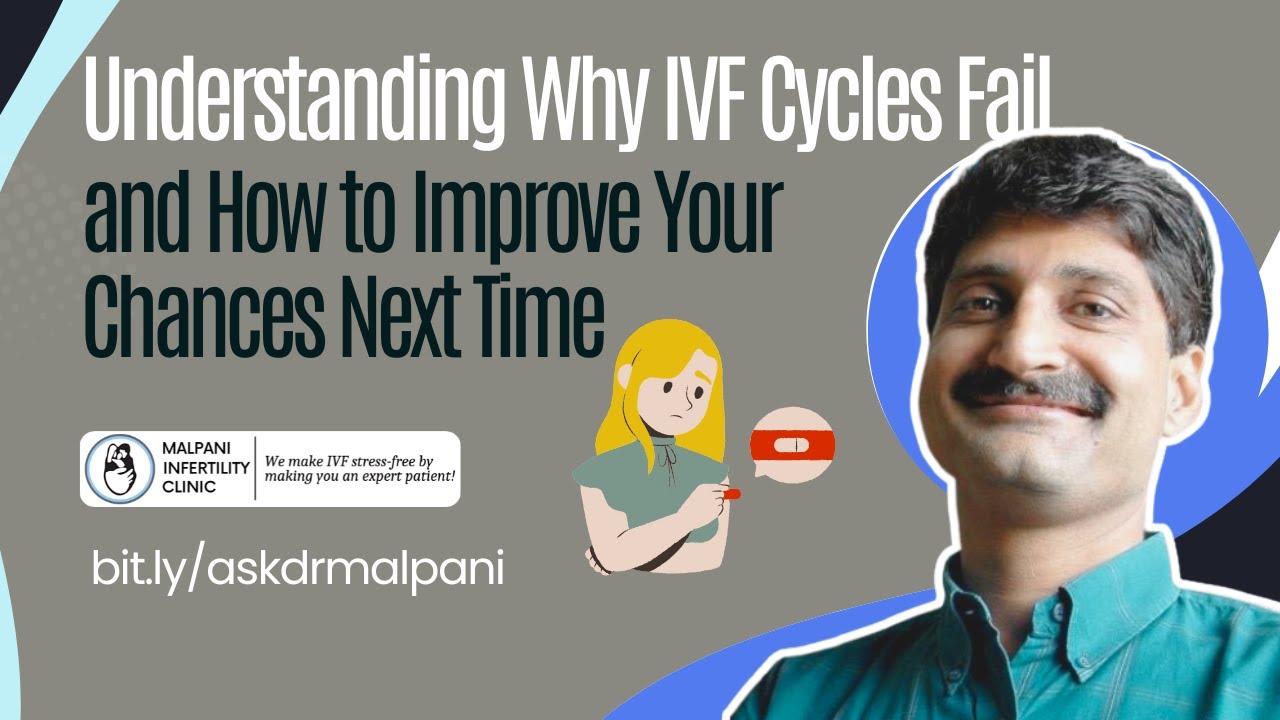 Understanding Why IVF Cycles Fail
and How to Improve Your Chances Next Time

MALPANI INFERTILITY CLINIC

We make IVF stress-free by making you an expert patient!

bit.ly/askdrmalpani